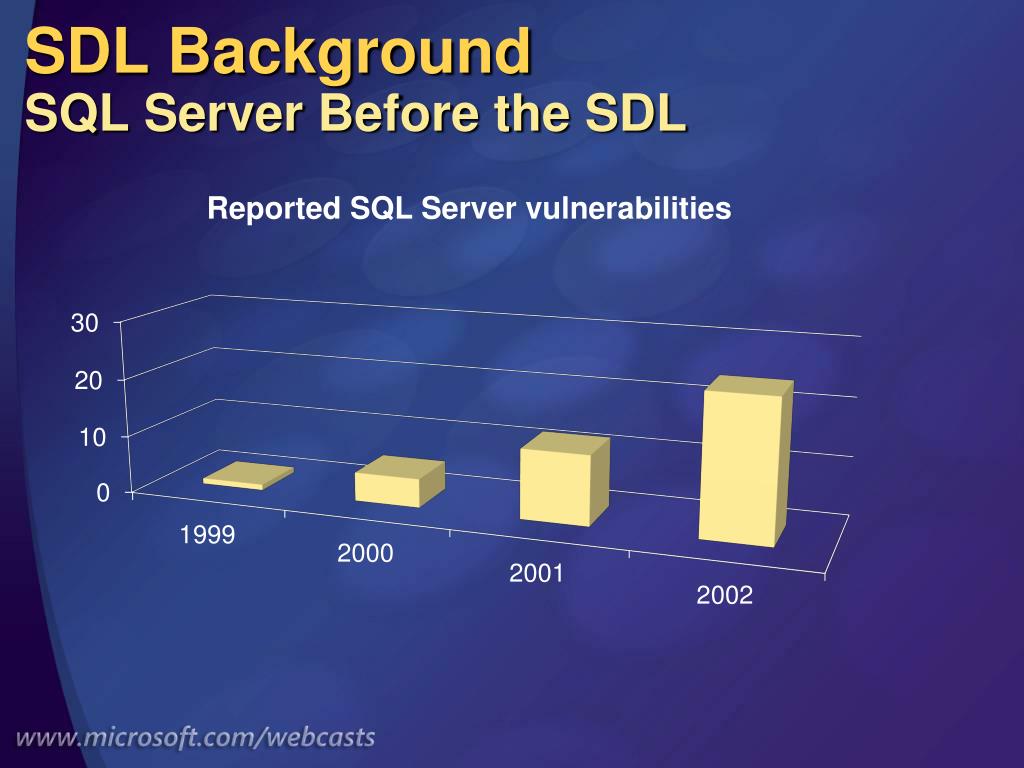 SDL Background
SQL Server Before the SDL

Reported SQL Server vulnerabilities

30
20
10
0

1999
2000
2001
2002

www.microsoft.com/webcasts